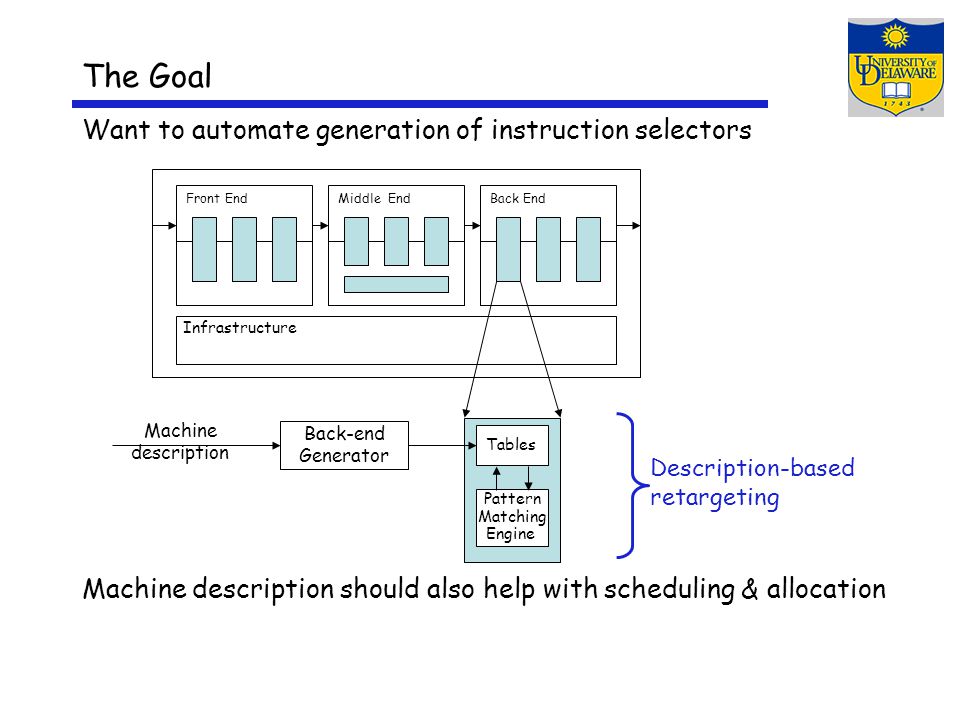 The Goal

UNIVERSITY OF DELAWARE 1743

Want to automate generation of instruction selectors

Front End

Middle End

Back End

Infrastructure

Machine description

Back-end Generator

Tables

Pattern Matching Engine

Description-based retargeting

Machine description should also help with scheduling & allocation